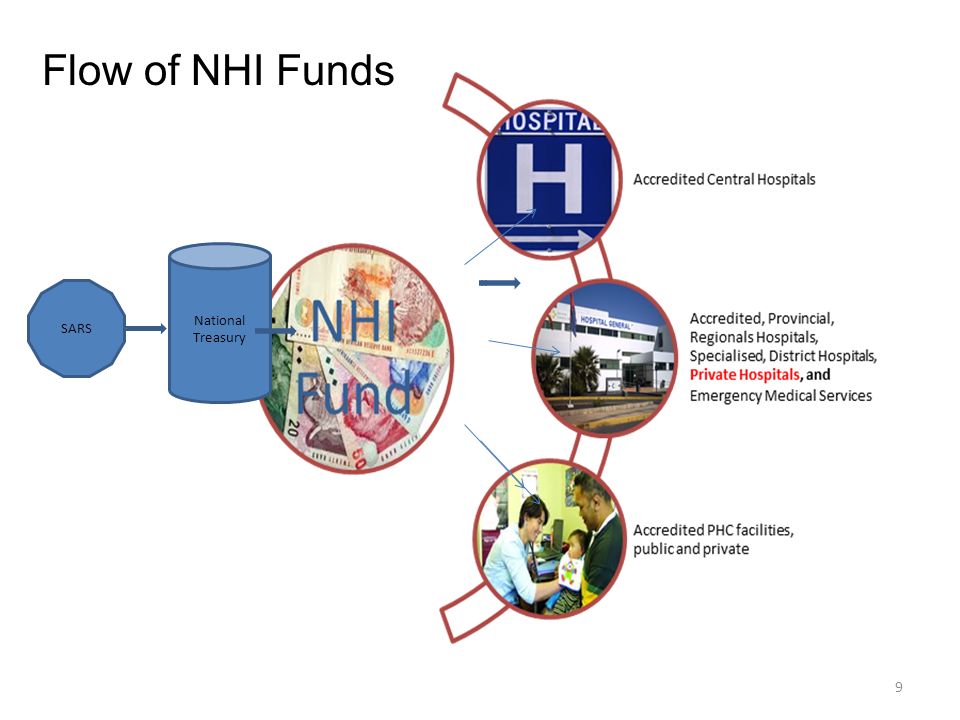 Flow of NHI Funds

SARS

National Treasury

NHI Fund

HOSPITAL

H

Accredited Central Hospitals

HOSPITAL GENERAL

Accredited, Provincial, Regionals Hospitals, Specialised, District Hospitals, Private Hospitals, and Emergency Medical Services

Accredited PHC facilities, public and private

9